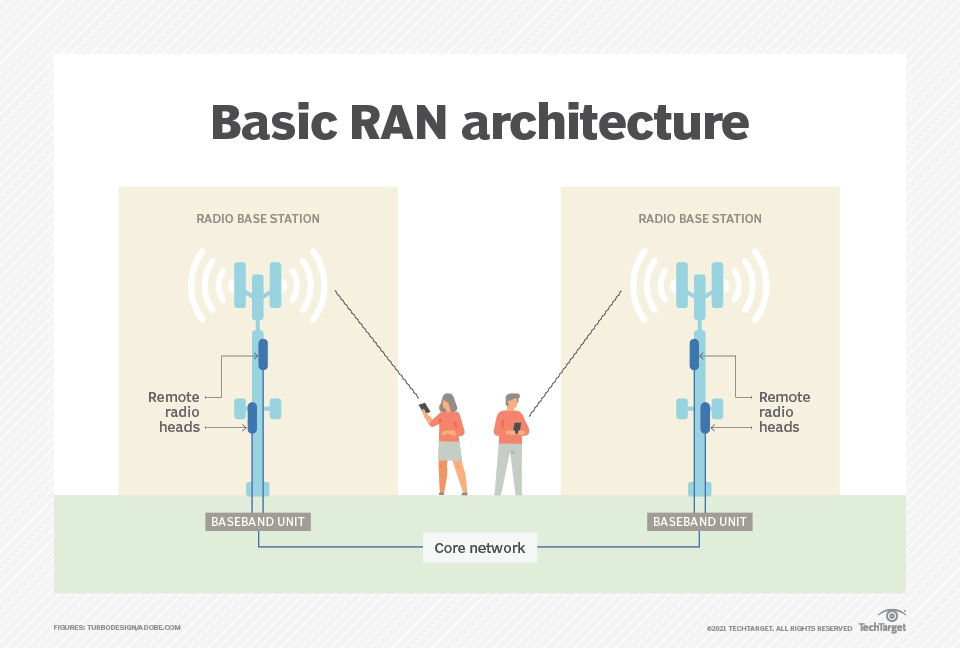 Basic RAN architecture

RADIO BASE STATION

Remote radio heads

BASEBAND UNIT

RADIO BASE STATION

Remote radio heads

BASEBAND UNIT

Core network

FIGURES: TURBODESIGN/ADOBE.COM

©2021 TECHTARGET. ALL RIGHTS RESERVED TechTarget